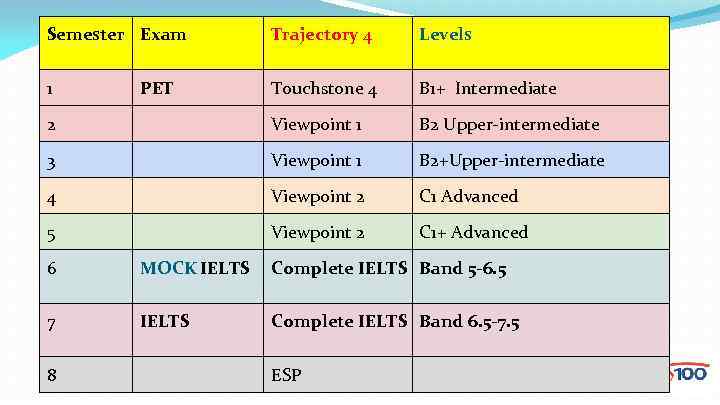 | Semester | Exam | Trajectory 4 | Levels |
|---|---|---|---|
| 1 | PET | Touchstone 4 | B1+ Intermediate |
| 2 | | Viewpoint 1 | B2 Upper-intermediate |
| 3 | | Viewpoint 1 | B2+Upper-intermediate |
| 4 | | Viewpoint 2 | C1 Advanced |
| 5 | | Viewpoint 2 | C1+ Advanced |
| 6 | MOCK IELTS | Complete IELTS | Band 5-6.5 |
| 7 | IELTS | Complete IELTS | Band 6.5-7.5 |
| 8 | | ESP | |

100